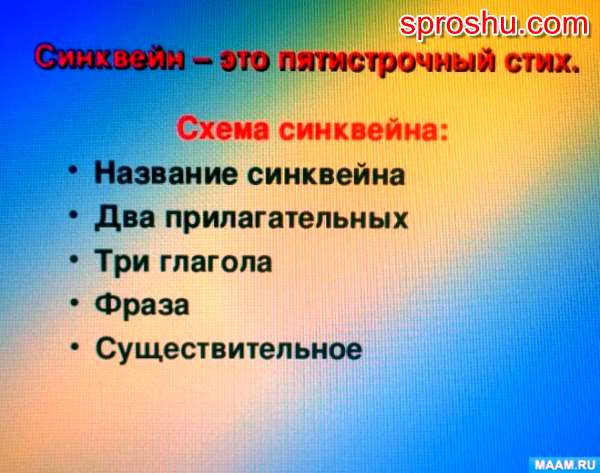 sproshu.com

Синквейн – это пятистрочный стих.

Схема синквейна:

• Название синквейна
• Два прилагательных
• Три глагола
• Фраза
• Существительное

MAAM.RU